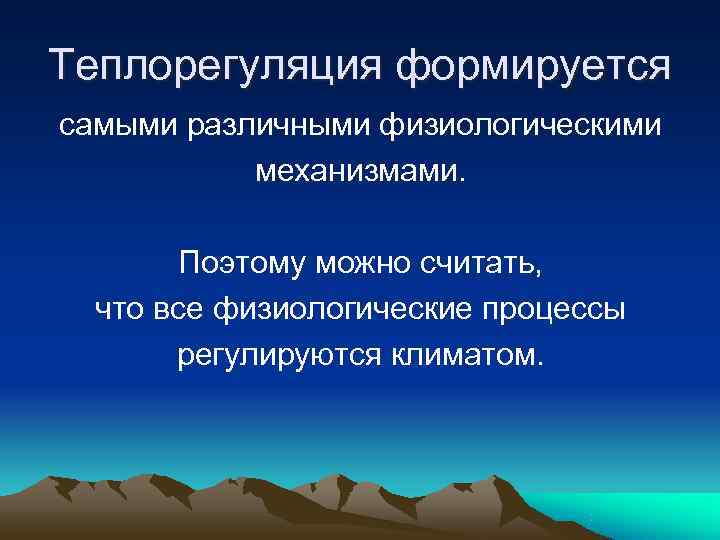 Теплорегуляция формируется

самыми различными физиологическими механизмами.

Поэтому можно считать, что все физиологические процессы регулируются климатом.